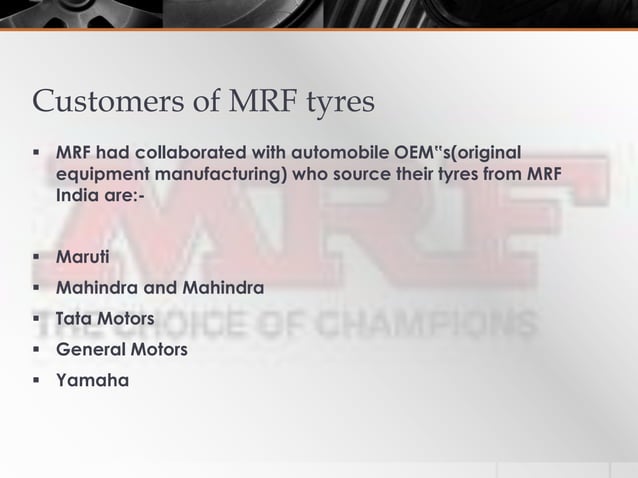 Customers of MRF tyres

▪ MRF had collaborated with automobile OEM"s(original equipment manufacturing) who source their tyres from MRF India are:-

▪ Maruti
▪ Mahindra and Mahindra
▪ Tata Motors
▪ General Motors
▪ Yamaha

MRF
THE CHOICE OF CHAMPIONS